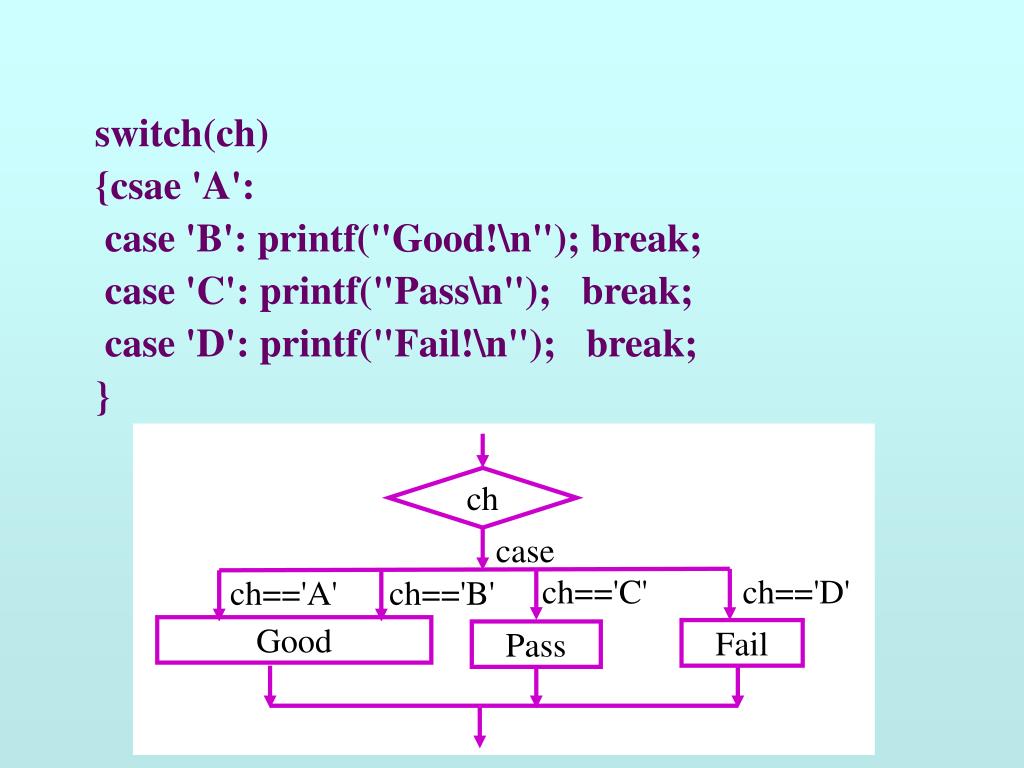 switch(ch)
{csae 'A':
case 'B': printf("Good!\n"); break;
case 'C': printf("Pass\n"); break;
case 'D': printf("Fail!\n"); break;
}

ch
case
ch=='A'
ch=='B'
ch=='C'
ch=='D'
Good
Pass
Fail